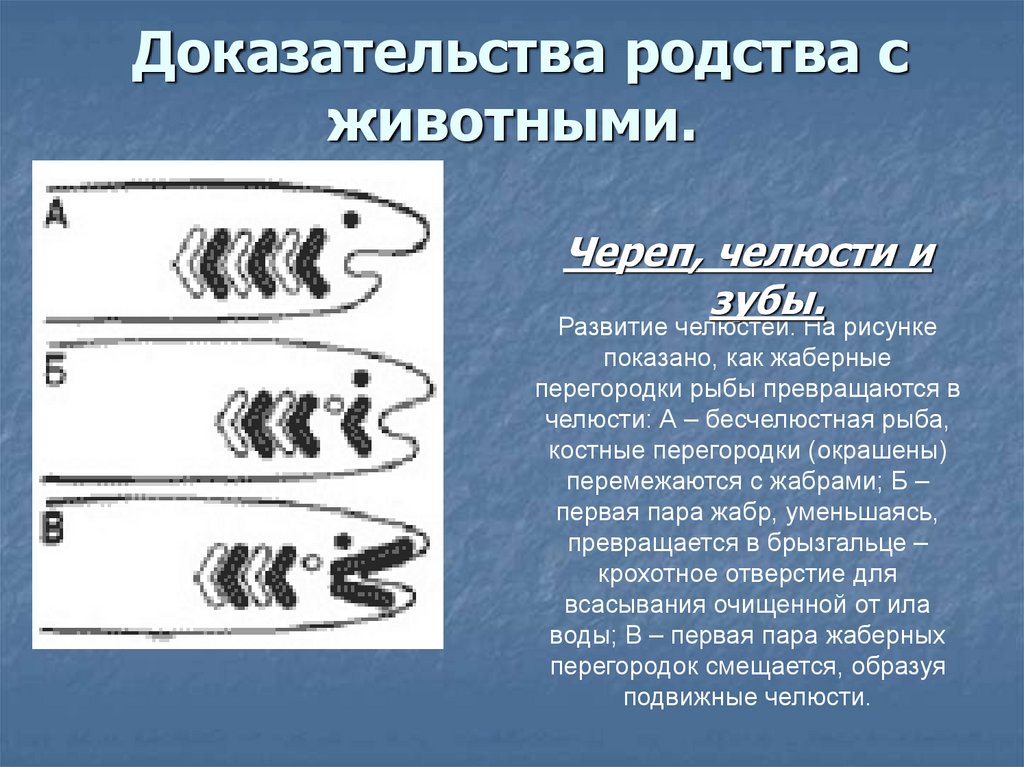 Доказательства родства с животными.

А

Б

В

Череп, челюсти и зубы.

Развитие челюстей. На рисунке показано, как жаберные перегородки рыбы превращаются в челюсти: А – бесчелюстная рыба, костные перегородки (окрашены) перемежаются с жабрами; Б – первая пара жабр, уменьшаясь, превращается в брызгальце – крохотное отверстие для всасывания очищенной от ила воды; В – первая пара жаберных перегородок смещается, образуя подвижные челюсти.